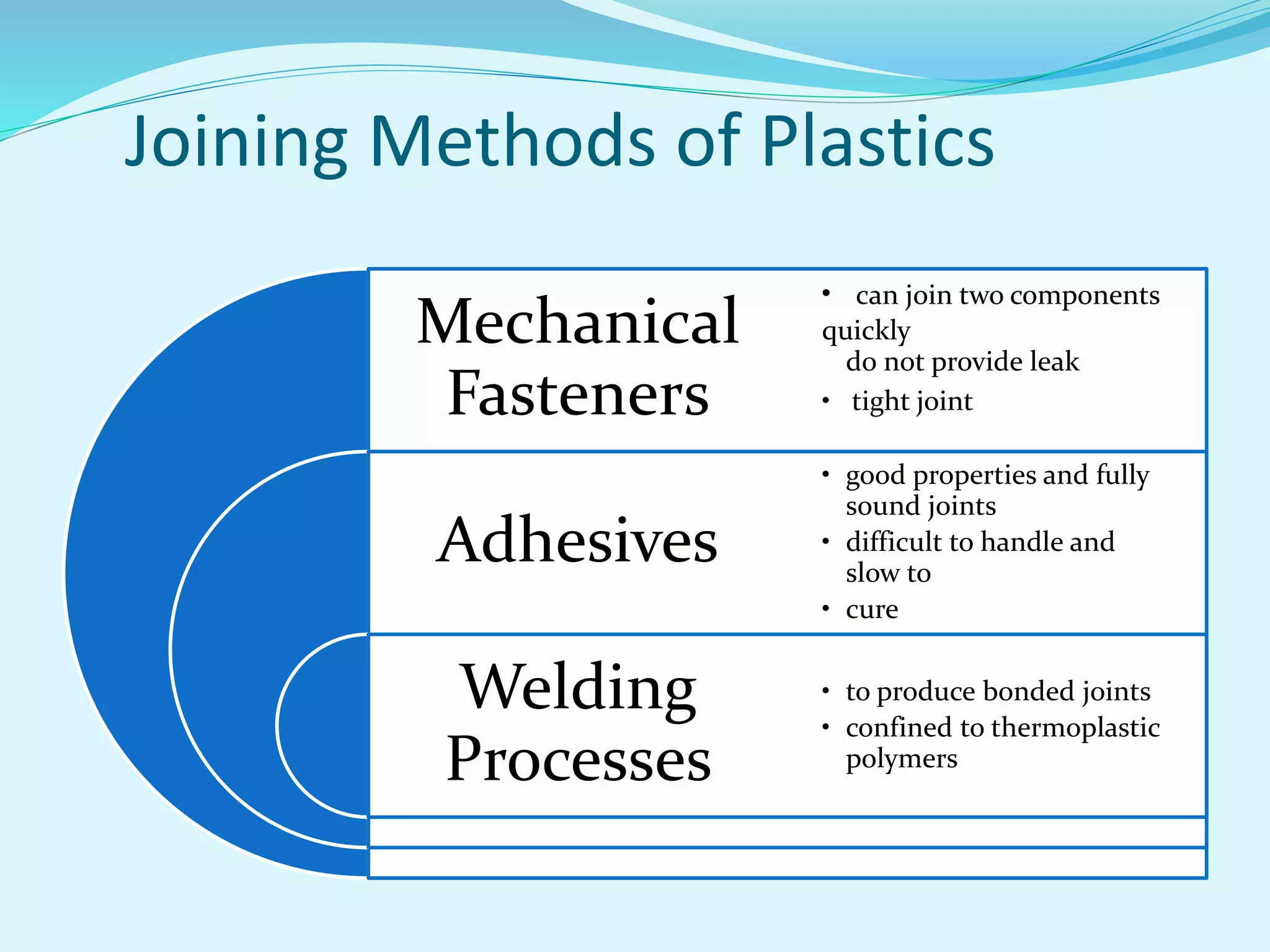 Joining Methods of Plastics

Mechanical Fasteners

• can join two components quickly
do not provide leak
• tight joint

Adhesives

• good properties and fully sound joints
• difficult to handle and slow to
• cure

Welding Processes

• to produce bonded joints
• confined to thermoplastic polymers